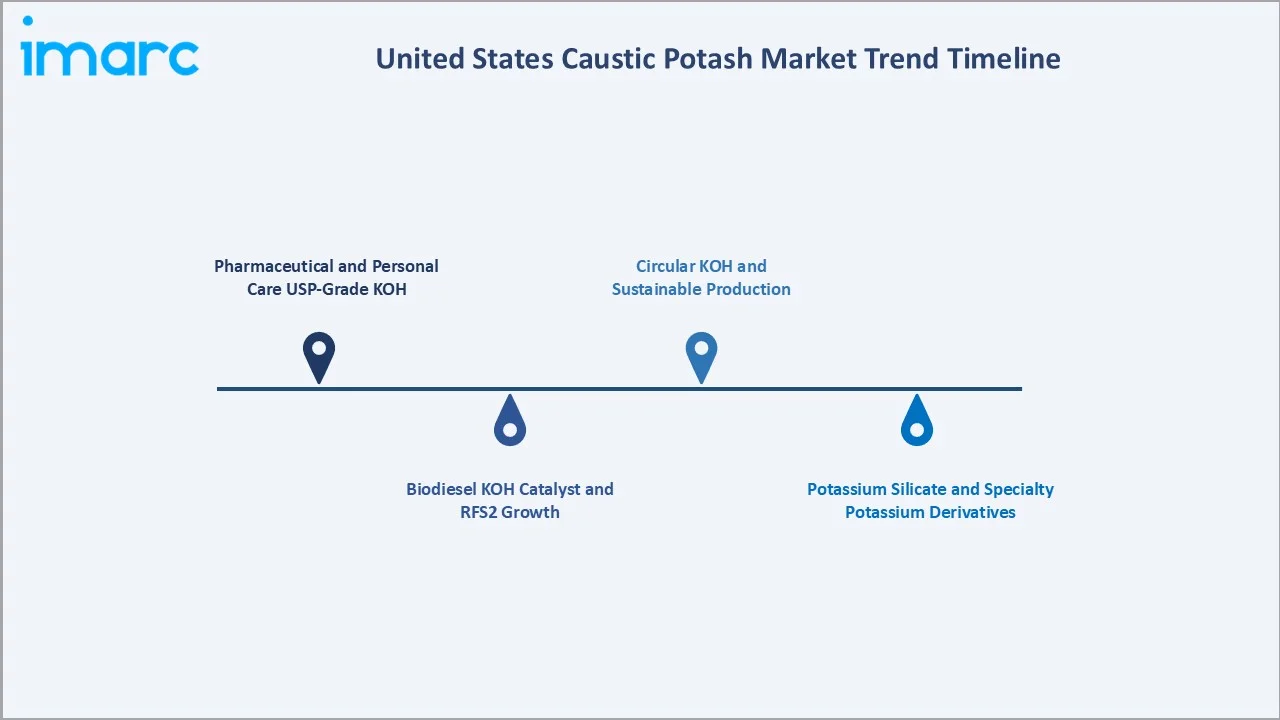 imarc

United States Caustic Potash Market Trend Timeline

Pharmaceutical and Personal Care USP-Grade KOH

Biodiesel KOH Catalyst and RFS2 Growth

Circular KOH and Sustainable Production

Potassium Silicate and Specialty Potassium Derivatives